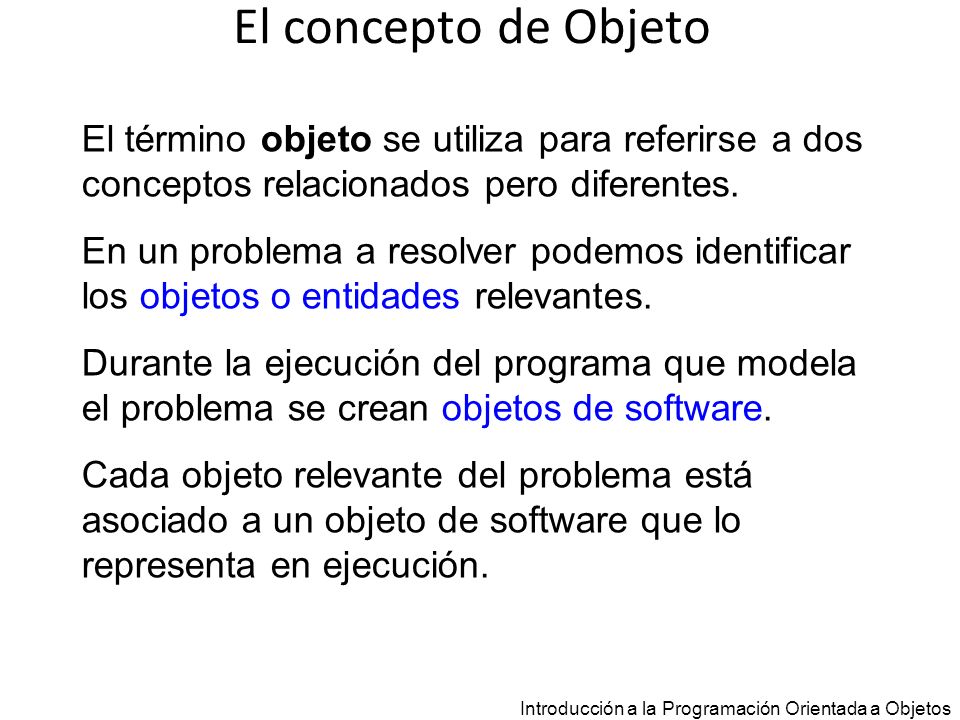 El concepto de Objeto

El término objeto se utiliza para referirse a dos conceptos relacionados pero diferentes.

En un problema a resolver podemos identificar los objetos o entidades relevantes.

Durante la ejecución del programa que modela el problema se crean objetos de software.

Cada objeto relevante del problema está asociado a un objeto de software que lo representa en ejecución.

Introducción a la Programación Orientada a Objetos